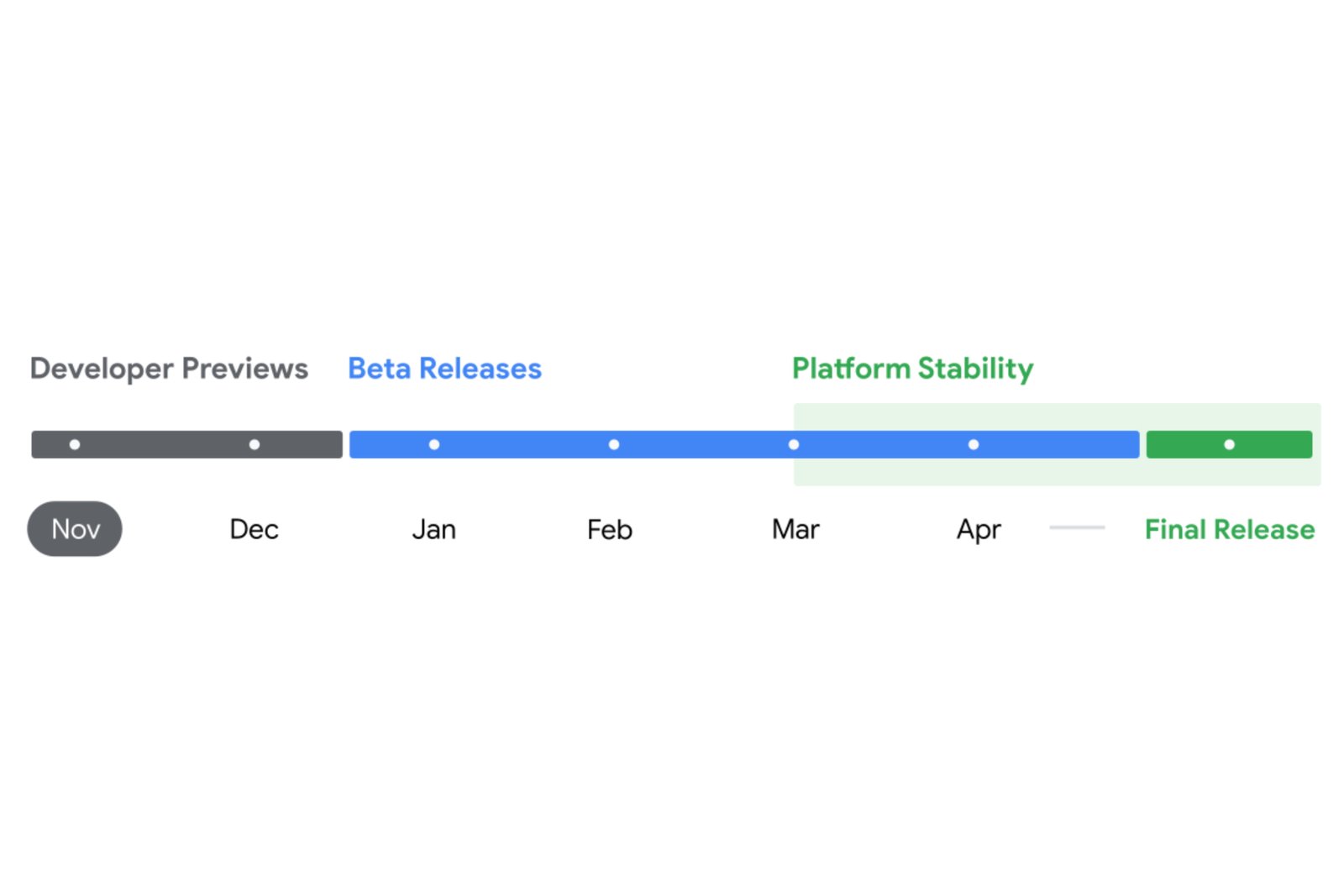 Developer Previews Beta Releases Platform Stability

Nov Dec Jan Feb Mar Apr Final Release